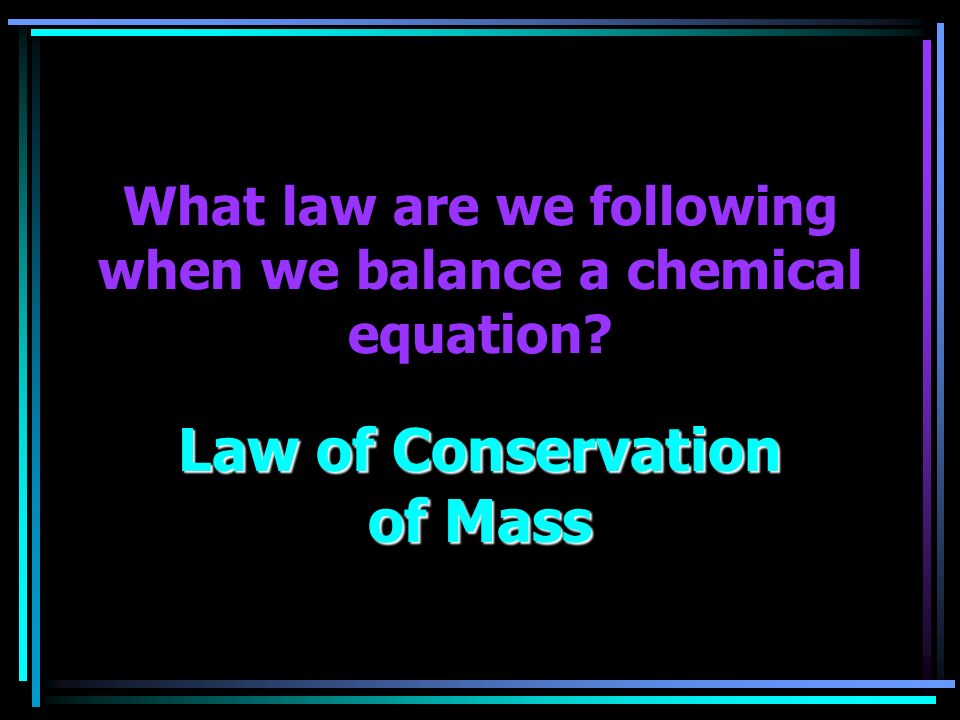 What law are we following when we balance a chemical equation?

Law of Conservation of Mass